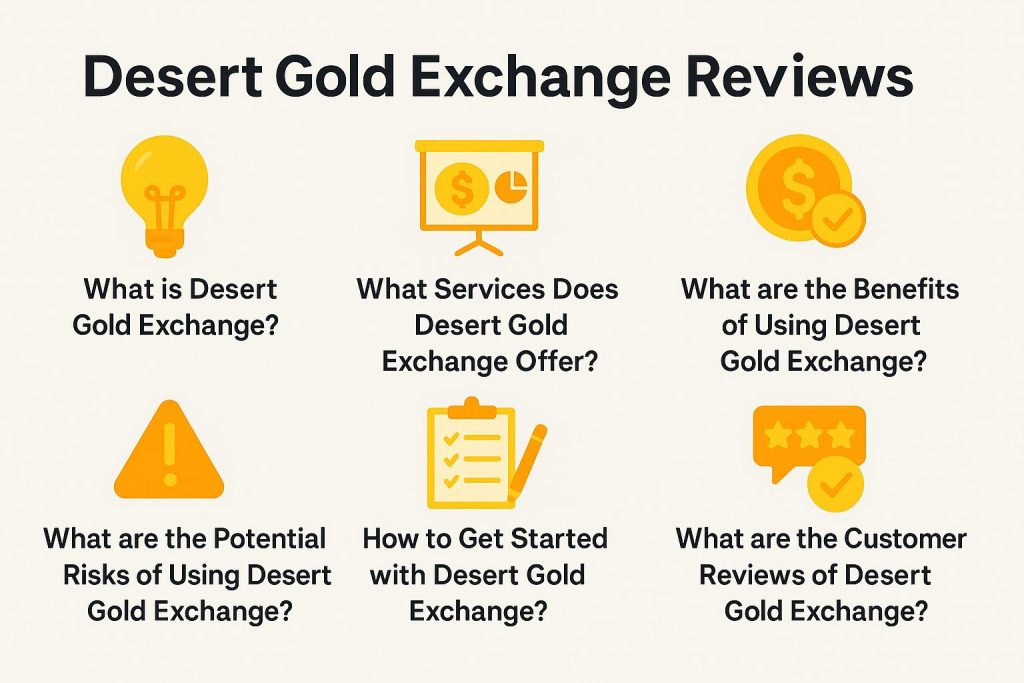 Desert Gold Exchange Reviews

What is Desert Gold Exchange?

What Services Does Desert Gold Exchange Offer?

What are the Benefits of Using Desert Gold Exchange?

What are the Potential Risks of Using Desert Gold Exchange?

How to Get Started with Desert Gold Exchange?

What are the Customer Reviews of Desert Gold Exchange?